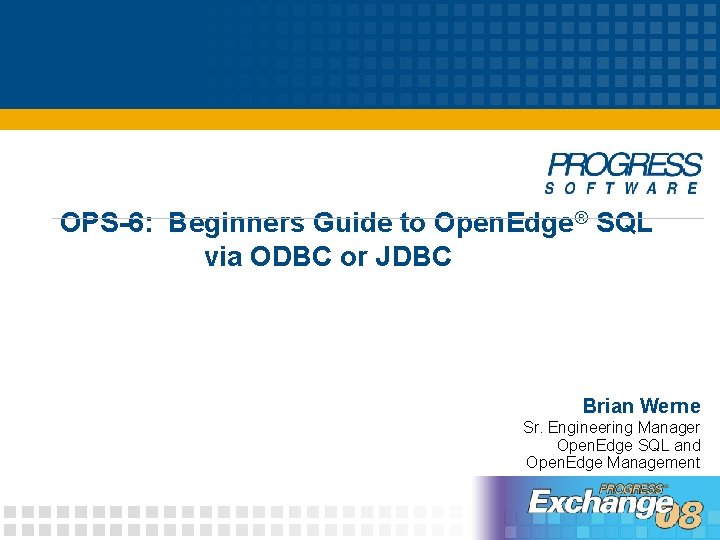 PROGRESS
SOFTWARE

OPS-6: Beginners Guide to OpenEdge® SQL via ODBC or JDBC

Brian Werne
Sr. Engineering Manager
OpenEdge SQL and
OpenEdge Management

PROGRESS
Exchange 08